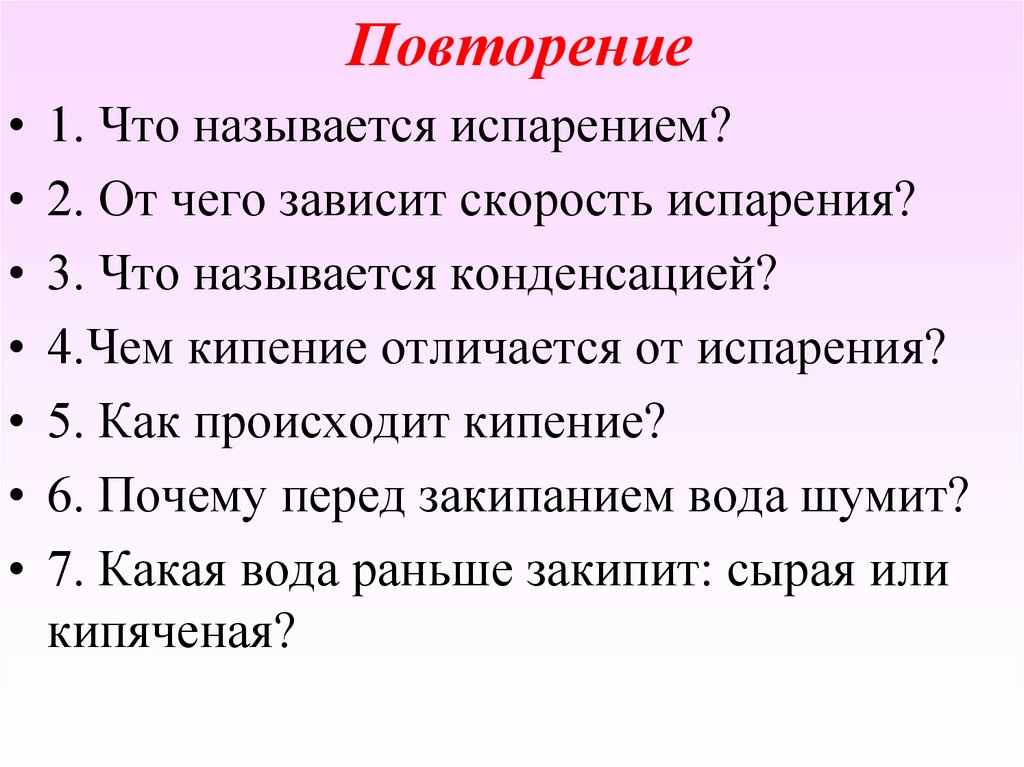 Повторение

• 1. Что называется испарением?
• 2. От чего зависит скорость испарения?
• 3. Что называется конденсацией?
• 4.Чем кипение отличается от испарения?
• 5. Как происходит кипение?
• 6. Почему перед закипанием вода шумит?
• 7. Какая вода раньше закипит: сырая или кипяченая?